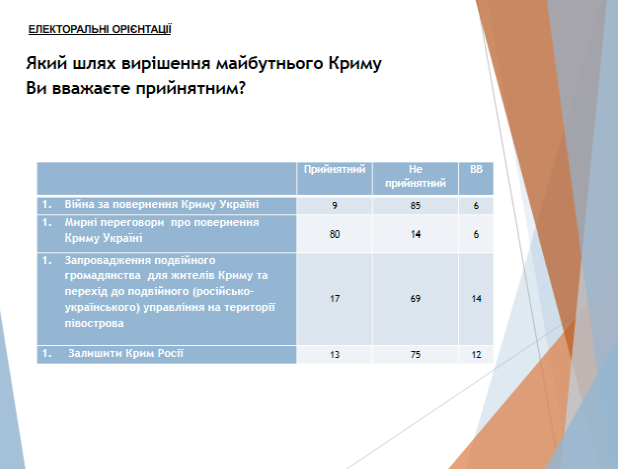 ЕЛЕКТОРАЛЬНІ ОРІЄНТАЦІЇ

Який шлях вирішення майбутнього Криму Ви вважаєте прийнятним?

| | Прийнятний | Не прийнятний | ВВ |
|---|---|---|---|
| 1. Війна за повернення Криму Україні | 9 | 85 | 6 |
| 1. Мирні переговори про повернення Криму Україні | 80 | 14 | 6 |
| 1. Запровадження подвійного громадянства для жителів Криму та перехід до подвійного (російсько-українського) управління на території півострова | 17 | 69 | 14 |
| 1. Залишити Крим Росії | 13 | 75 | 12 |